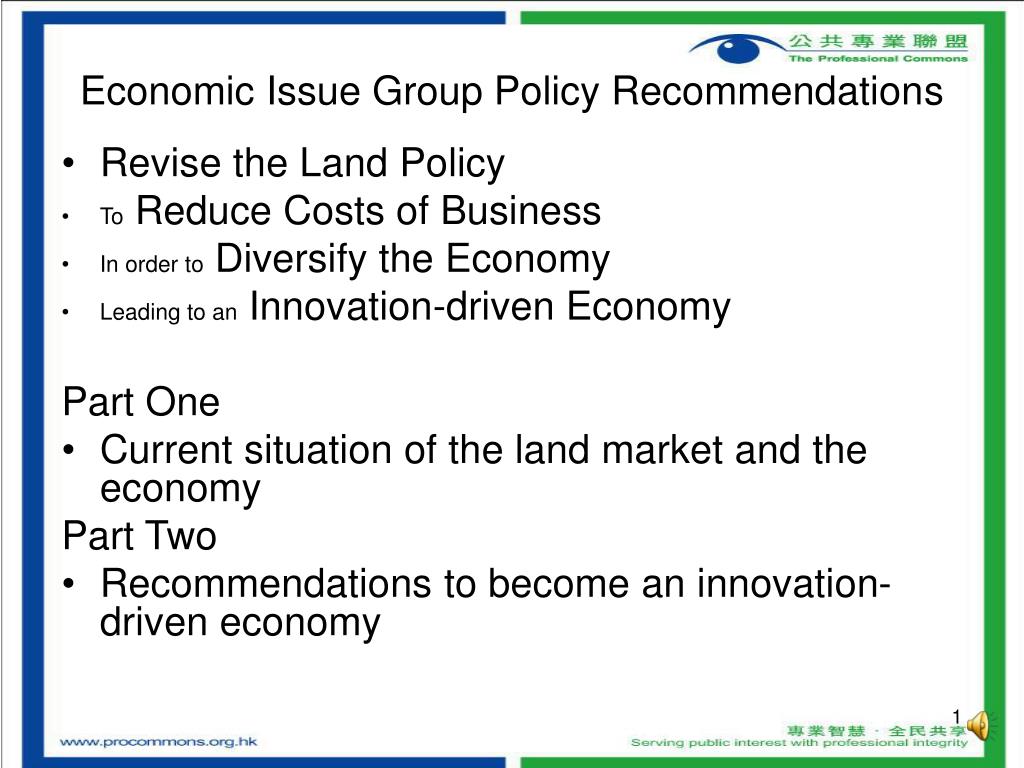 公共專業聯盟
The Professional Commons

Economic Issue Group Policy Recommendations

• Revise the Land Policy
• To Reduce Costs of Business
• In order to Diversify the Economy
• Leading to an Innovation-driven Economy

Part One
• Current situation of the land market and the economy
Part Two
• Recommendations to become an innovation-driven economy

1

www.procommons.org.hk
專業智慧 · 全民共享
Serving public interest with professional integrity